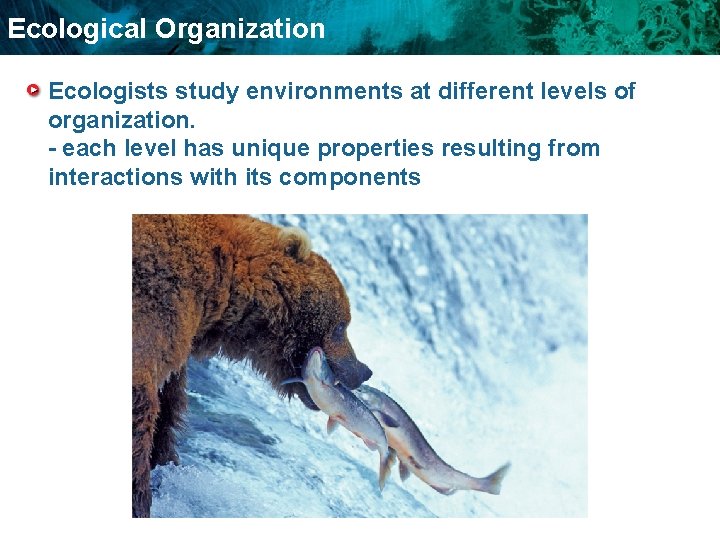 Ecological Organization

Ecologists study environments at different levels of organization.
- each level has unique properties resulting from interactions with its components